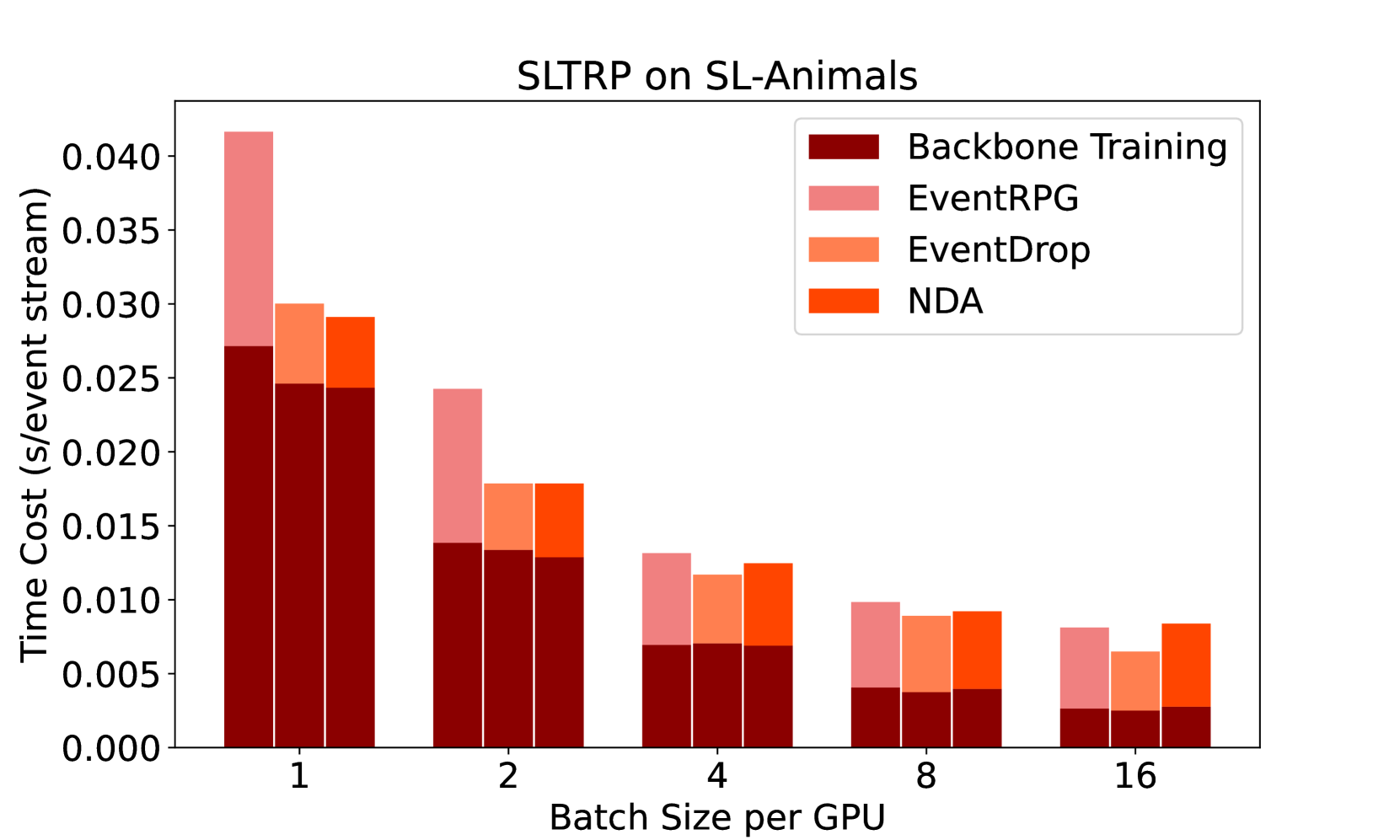 SLTRP on SL-Animals

Backbone Training
EventRPG
EventDrop
NDA

Time Cost (s/event stream)

0.040
0.035
0.030
0.025
0.020
0.015
0.010
0.005
0.000

1
2
4
8
16

Batch Size per GPU